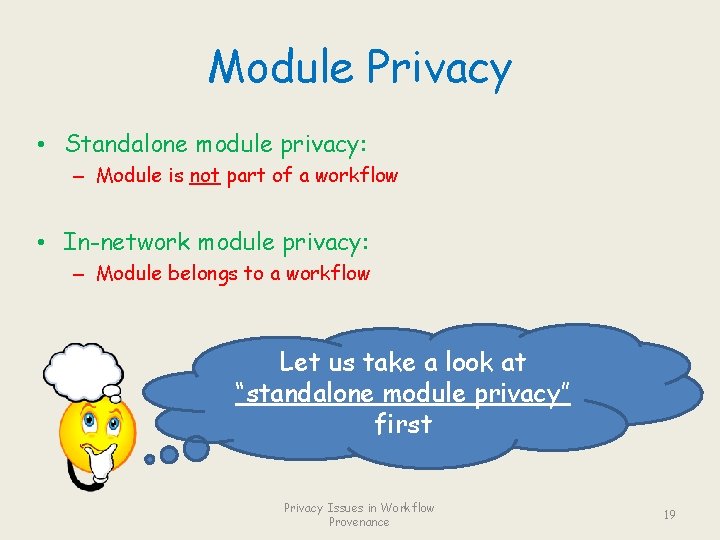 Module Privacy

• Standalone module privacy:
– Module is not part of a workflow

• In-network module privacy:
– Module belongs to a workflow

Let us take a look at "standalone module privacy" first

Privacy Issues in Workflow Provenance

19